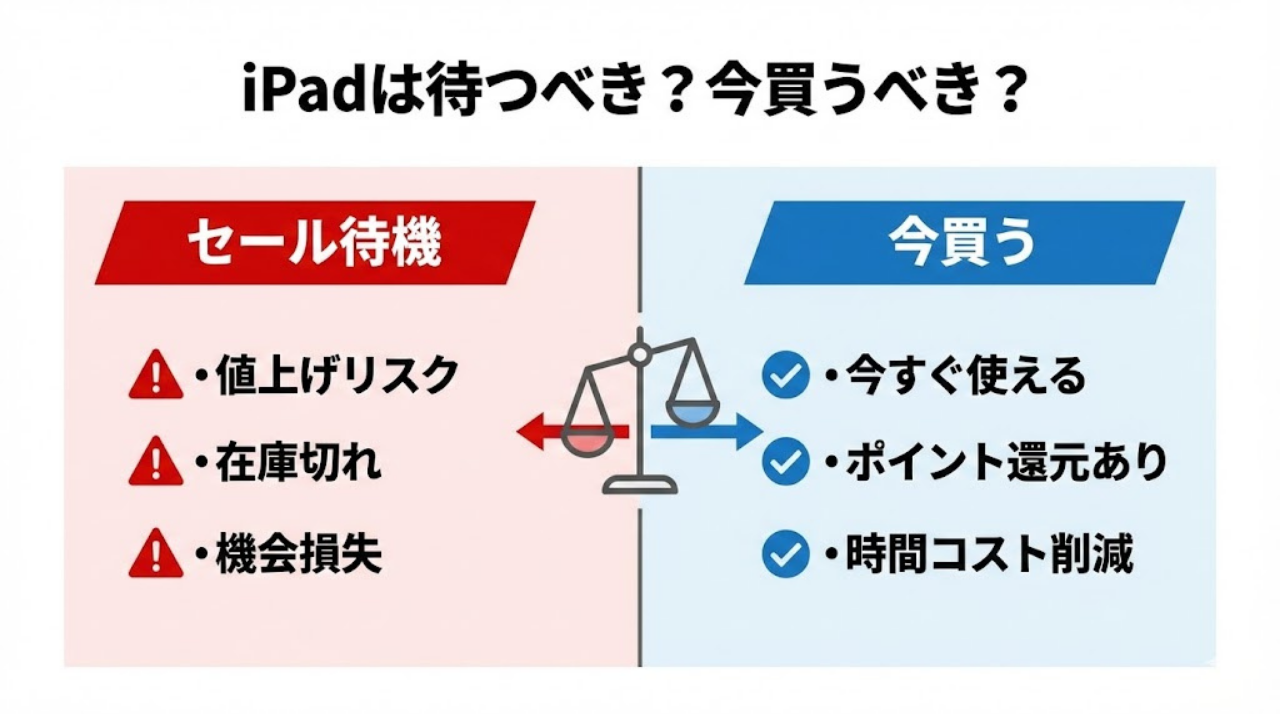 iPadは待つべき？今買うべき？

セール待機

・値上げリスク
・在庫切れ
・機会損失

今買う

・今すぐ使える
・ポイント還元あり
・時間コスト削減